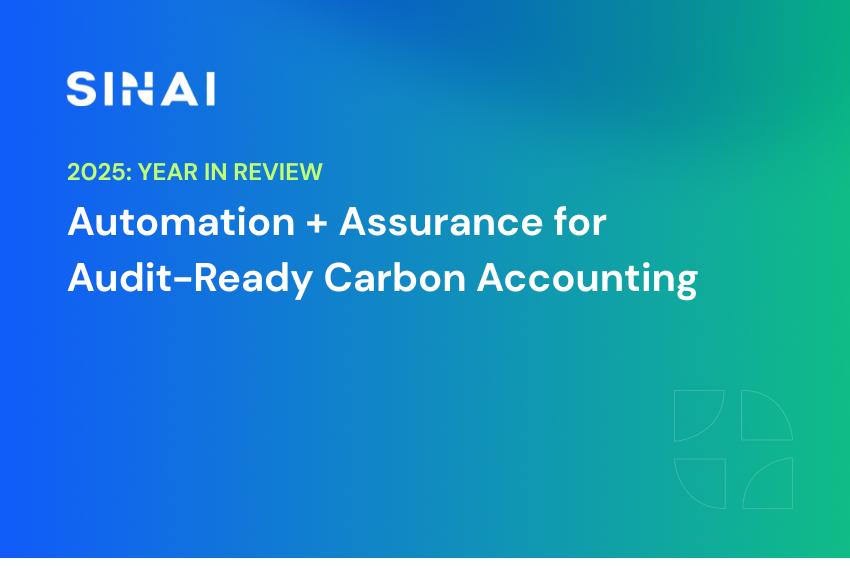 SINAI

2025: YEAR IN REVIEW

Automation + Assurance for Audit-Ready Carbon Accounting